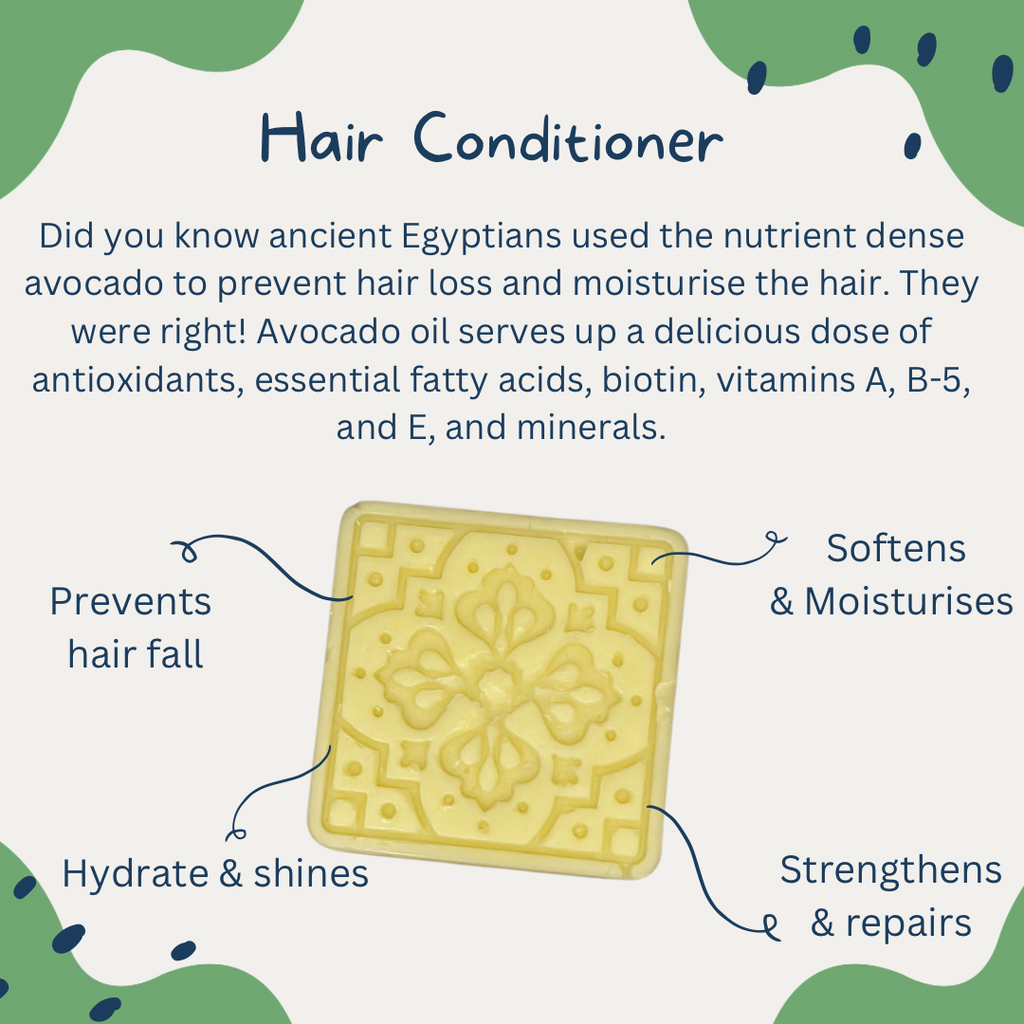 Hair Conditioner

Did you know ancient Egyptians used the nutrient dense avocado to prevent hair loss and moisturise the hair. They were right! Avocado oil serves up a delicious dose of antioxidants, essential fatty acids, biotin, vitamins A, B-5, and E, and minerals.

Prevents hair fall

Softens & Moisturises

Hydrate & shines

Strengthens & repairs